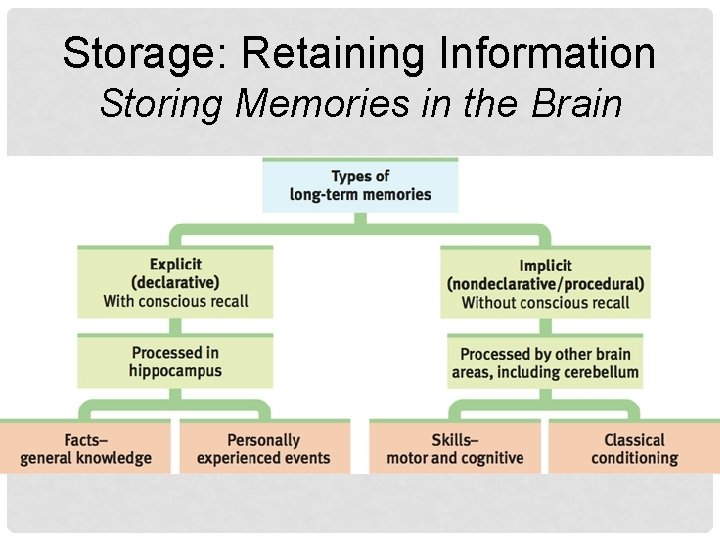 Storage: Retaining Information
Storing Memories in the Brain

Types of long-term memories

Explicit (declarative) With conscious recall

Processed in hippocampus

Facts– general knowledge

Personally experienced events

Implicit (nondeclarative/procedural) Without conscious recall

Processed by other brain areas, including cerebellum

Skills– motor and cognitive

Classical conditioning